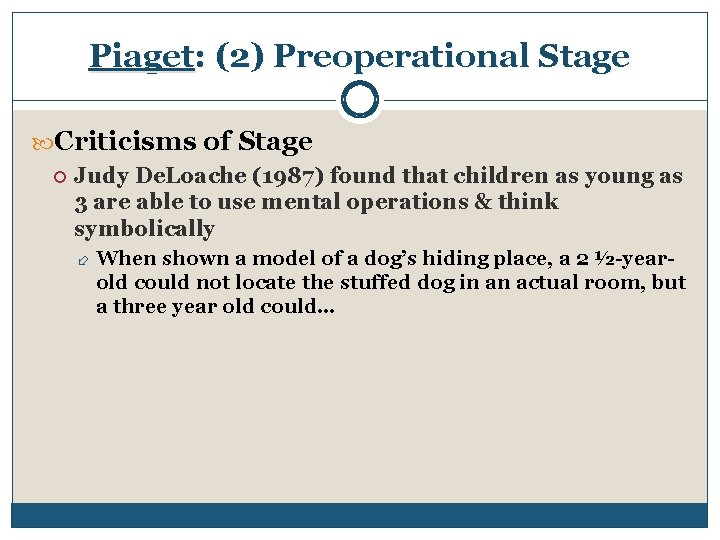 Piaget: (2) Preoperational Stage

Criticisms of Stage

Judy DeLoache (1987) found that children as young as 3 are able to use mental operations & think symbolically

When shown a model of a dog's hiding place, a 2 ½-year-old could not locate the stuffed dog in an actual room, but a three year old could…